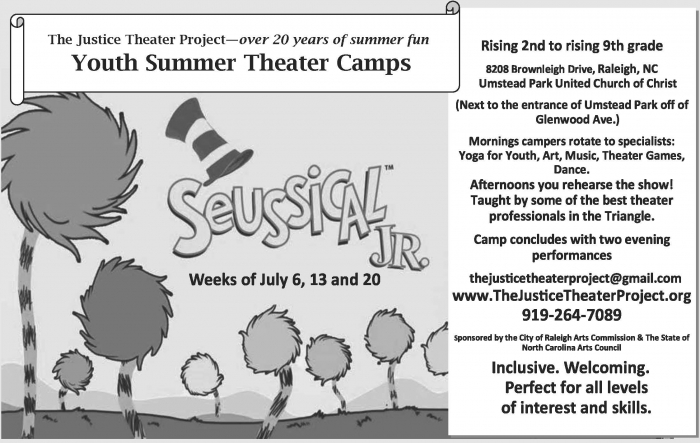 The Justice Theater Project—over 20 years of summer fun
Youth Summer Theater Camps

SEUSSICAL™ JR.

Weeks of July 6, 13 and 20

Rising 2nd to rising 9th grade

8208 Brownleigh Drive, Raleigh, NC
Umstead Park United Church of Christ

(Next to the entrance of Umstead Park off of Glenwood Ave.)

Mornings campers rotate to specialists: Yoga for Youth, Art, Music, Theater Games, Dance.
Afternoons you rehearse the show!
Taught by some of the best theater professionals in the Triangle.

Camp concludes with two evening performances

thejusticetheaterproject@gmail.com
www.TheJusticeTheaterProject.org
919-264-7089

Sponsored by the City of Raleigh Arts Commission & The State of North Carolina Arts Council

Inclusive. Welcoming.
Perfect for all levels of interest and skills.